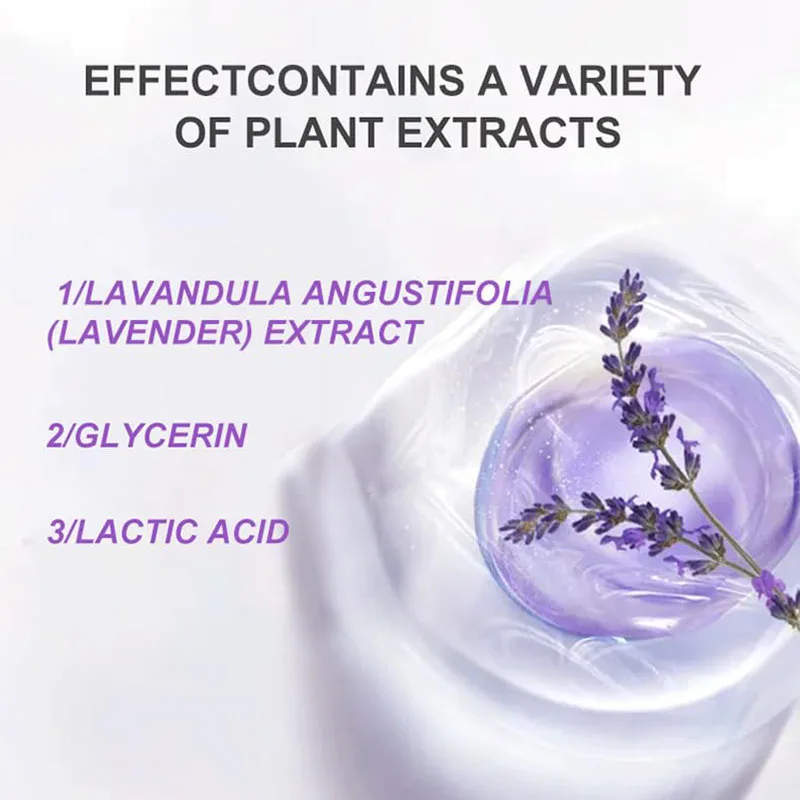 EFFECTCONTAINS A VARIETY OF PLANT EXTRACTS

1/LAVANDULA ANGUSTIFOLIA (LAVENDER) EXTRACT

2/GLYCERIN

3/LACTIC ACID